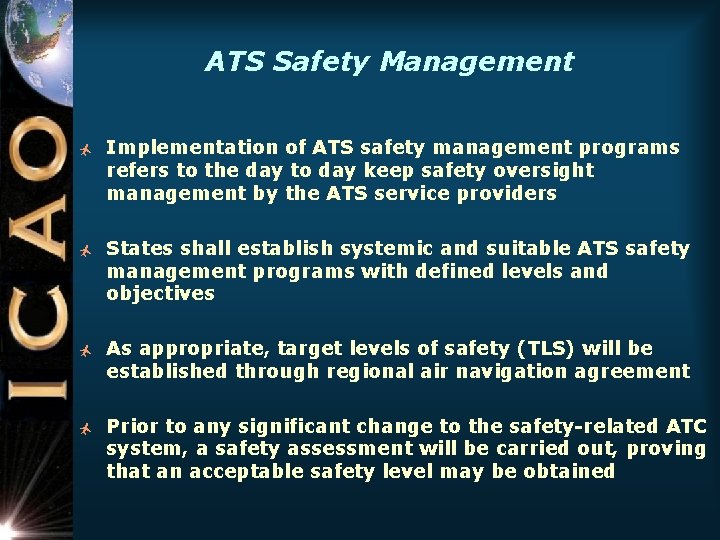 ICAO

ATS Safety Management

Implementation of ATS safety management programs refers to the day to day keep safety oversight management by the ATS service providers

States shall establish systemic and suitable ATS safety management programs with defined levels and objectives

As appropriate, target levels of safety (TLS) will be established through regional air navigation agreement

Prior to any significant change to the safety-related ATC system, a safety assessment will be carried out, proving that an acceptable safety level may be obtained